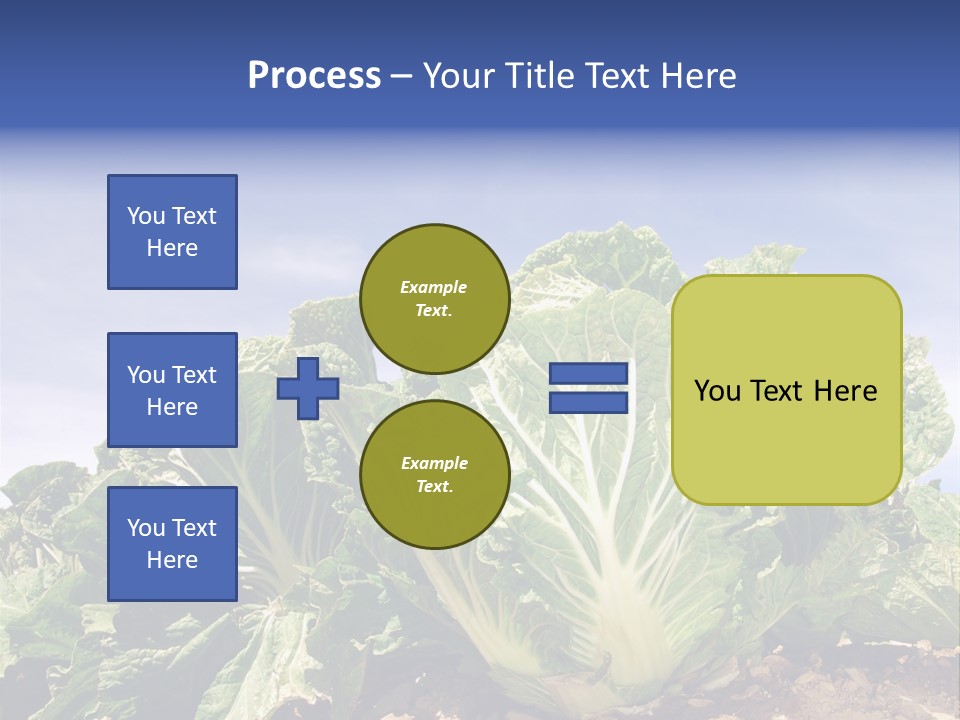 Process – Your Title Text Here

You Text Here

You Text Here

You Text Here

Example Text.

Example Text.

You Text Here